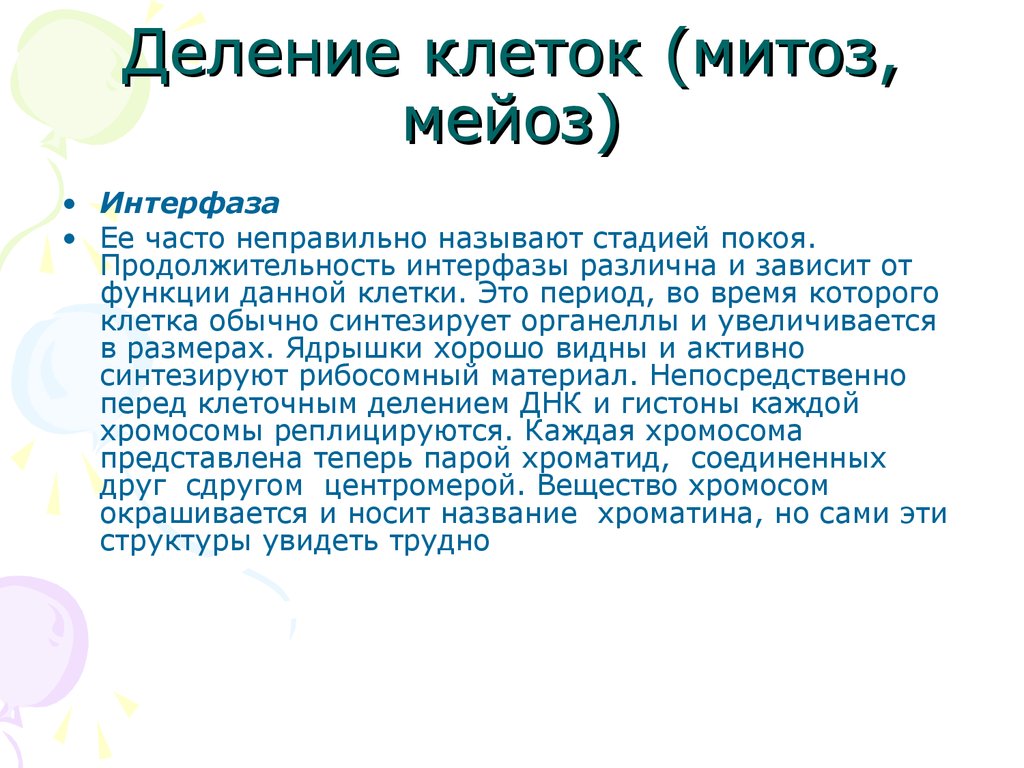 Деление клеток (митоз, мейоз)

• Интерфаза
• Ее часто неправильно называют стадией покоя. Продолжительность интерфазы различна и зависит от функции данной клетки. Это период, во время которого клетка обычно синтезирует органеллы и увеличивается в размерах. Ядрышки хорошо видны и активно синтезируют рибосомный материал. Непосредственно перед клеточным делением ДНК и гистоны каждой хромосомы реплицируются. Каждая хромосома представлена теперь парой хроматид, соединенных друг сдругом центромерой. Вещество хромосом окрашивается и носит название хроматина, но сами эти структуры увидеть трудно